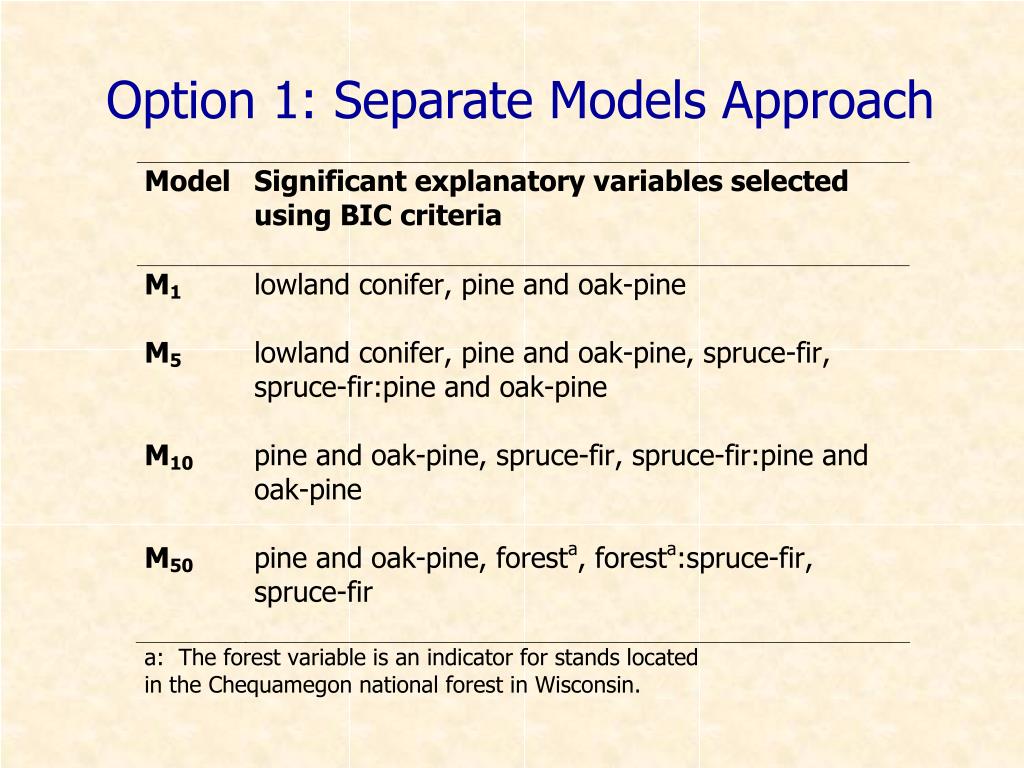 Option 1: Separate Models Approach

| Model | Significant explanatory variables selected using BIC criteria |
|---|---|
| $M_1$ | lowland conifer, pine and oak-pine |
| $M_5$ | lowland conifer, pine and oak-pine, spruce-fir, spruce-fir:pine and oak-pine |
| $M_{10}$ | pine and oak-pine, spruce-fir, spruce-fir:pine and oak-pine |
| $M_{50}$ | pine and oak-pine, forest$^a$, forest$^a$:spruce-fir, spruce-fir |

a: The forest variable is an indicator for stands located in the Chequamegon national forest in Wisconsin.